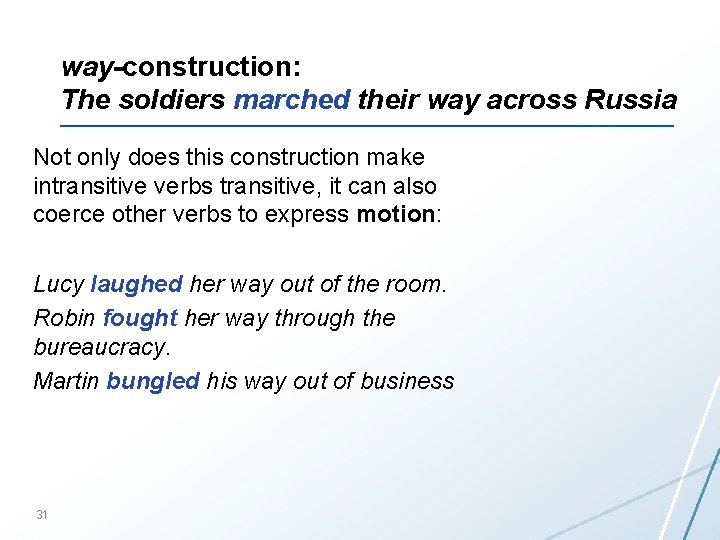 way-construction:
The soldiers marched their way across Russia

Not only does this construction make intransitive verbs transitive, it can also coerce other verbs to express motion:

Lucy laughed her way out of the room.

Robin fought her way through the bureaucracy.

Martin bungled his way out of business

31